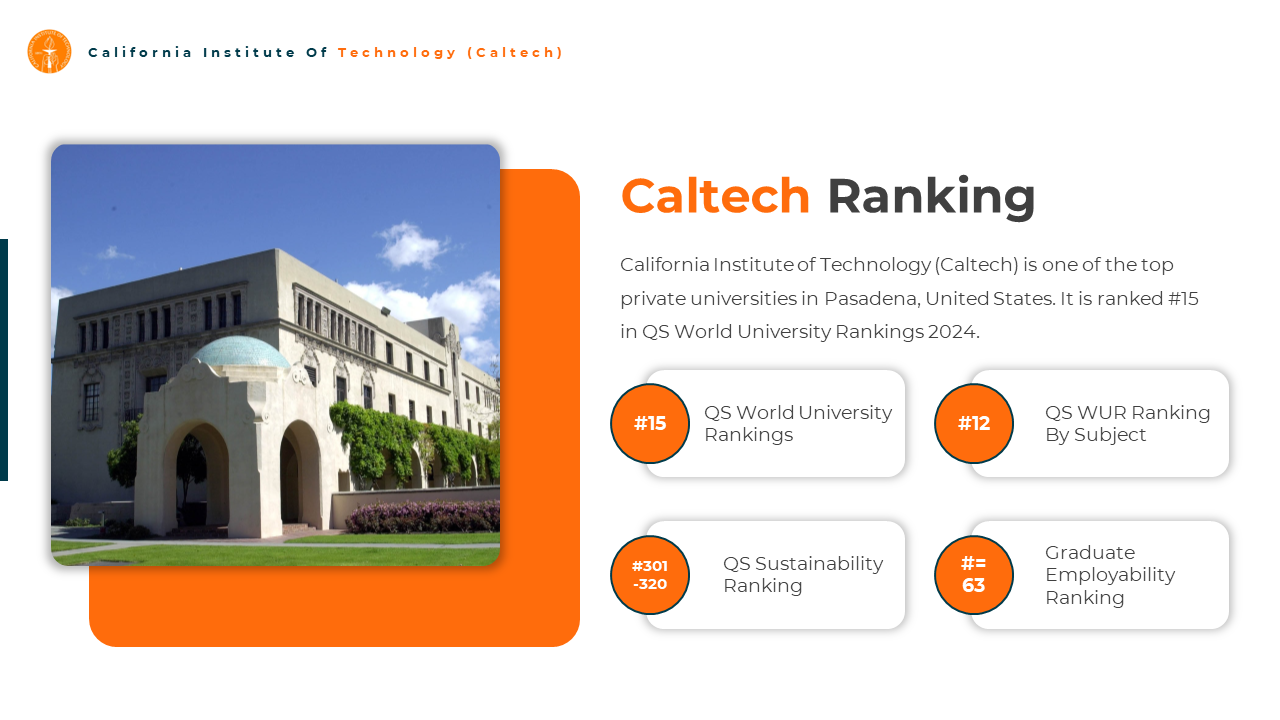 California Institute Of Technology (Caltech)

Caltech Ranking

California Institute of Technology (Caltech) is one of the top private universities in Pasadena, United States. It is ranked #15 in QS World University Rankings 2024.

#15 QS World University Rankings

#12 QS WUR Ranking By Subject

#301 -320 QS Sustainability Ranking

#= 63 Graduate Employability Ranking